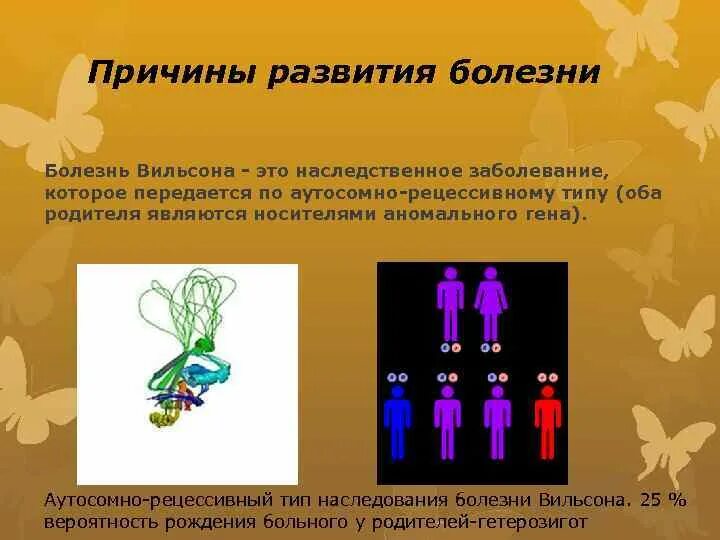 Причины развития болезни

Болезнь Вильсона - это наследственное заболевание, которое передается по аутосомно-рецессивному типу (оба родителя являются носителями аномального гена).

Аутосомно-рецессивный тип наследования болезни Вильсона. 25 % вероятность рождения больного у родителей-гетерозигот